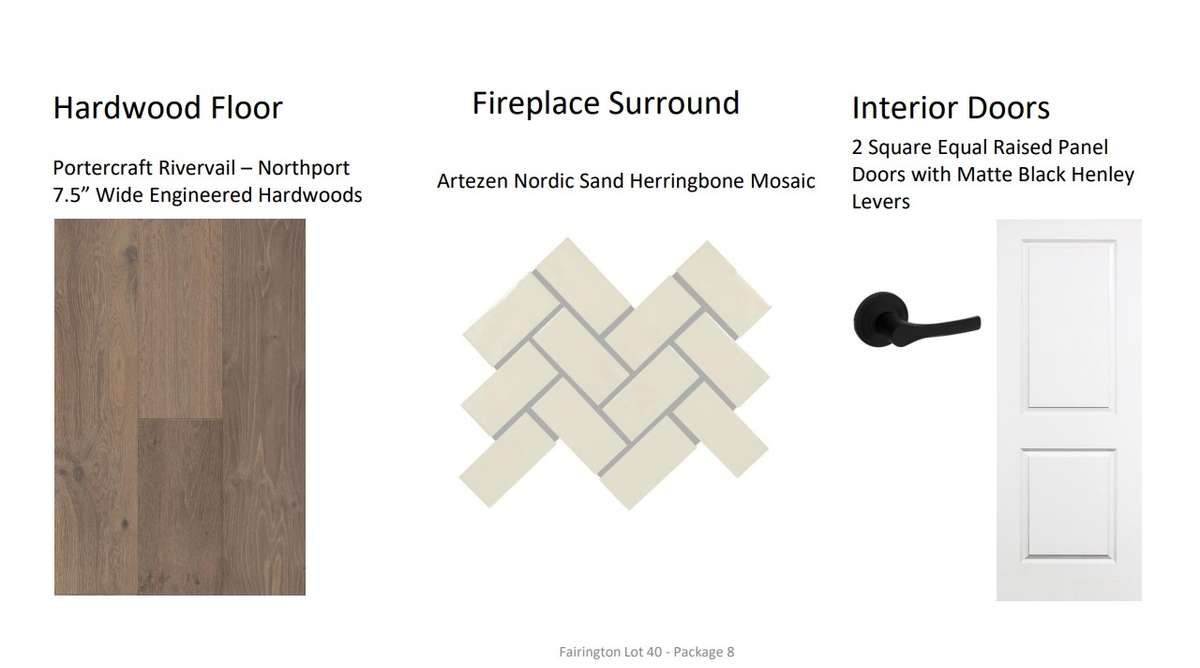 Hardwood Floor

Portercraft Rivervail – Northport 7.5” Wide Engineered Hardwoods

Fireplace Surround

Artezen Nordic Sand Herringbone Mosaic

Interior Doors

2 Square Equal Raised Panel Doors with Matte Black Henley Levers

Fairington Lot 40 - Package 8